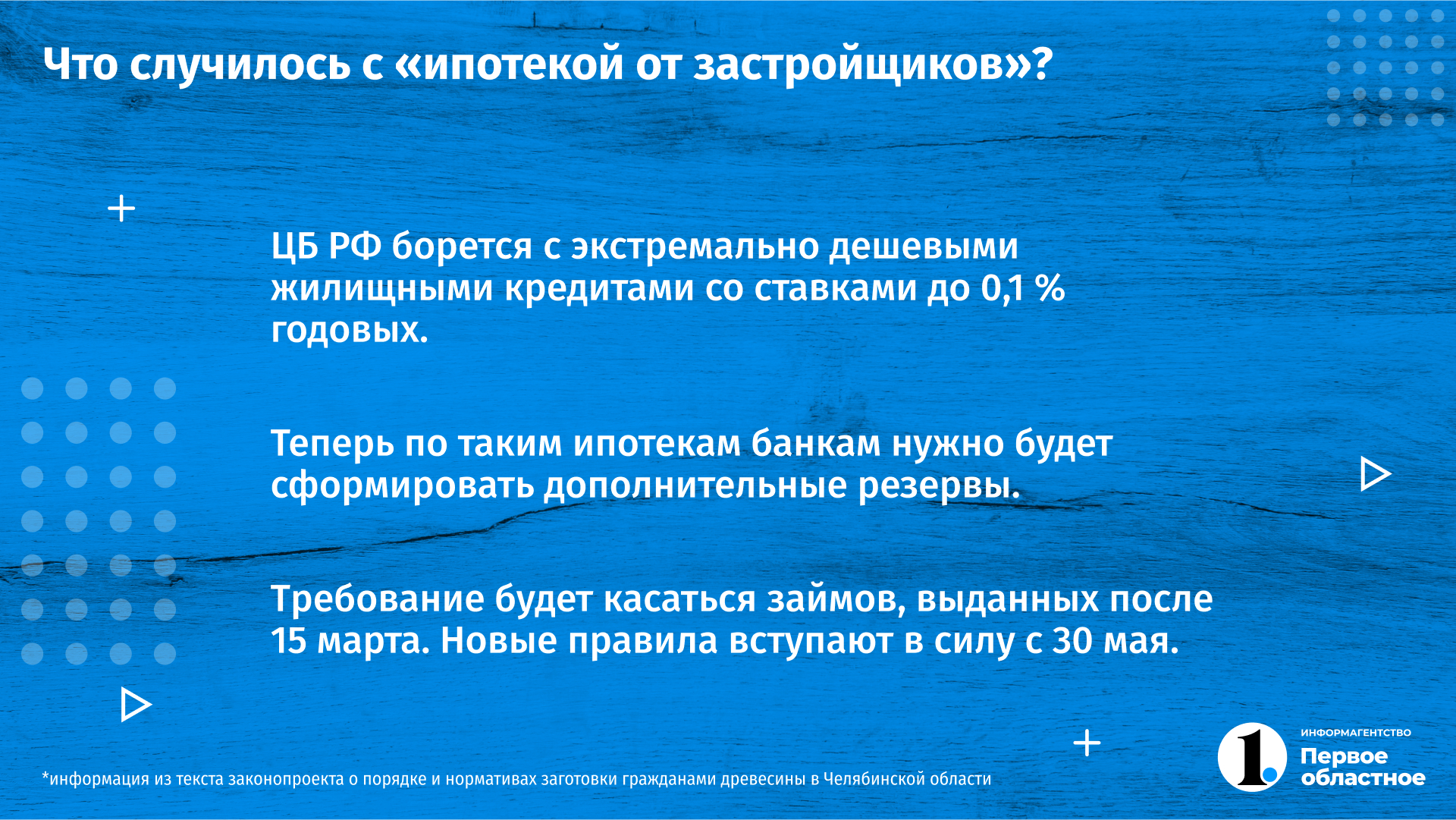 Что случилось с «ипотекой от застройщиков»?

ЦБ РФ борется с экстремально дешевыми жилищными кредитами со ставками до 0,1 % годовых.

Теперь по таким ипотекам банкам нужно будет сформировать дополнительные резервы.

Требование будет касаться займов, выданных после 15 марта. Новые правила вступают в силу с 30 мая.

*информация из текста законопроекта о порядке и нормативах заготовки гражданами древесины в Челябинской области

1.
ИНФОРМАГЕНТСТВО
Первое областное